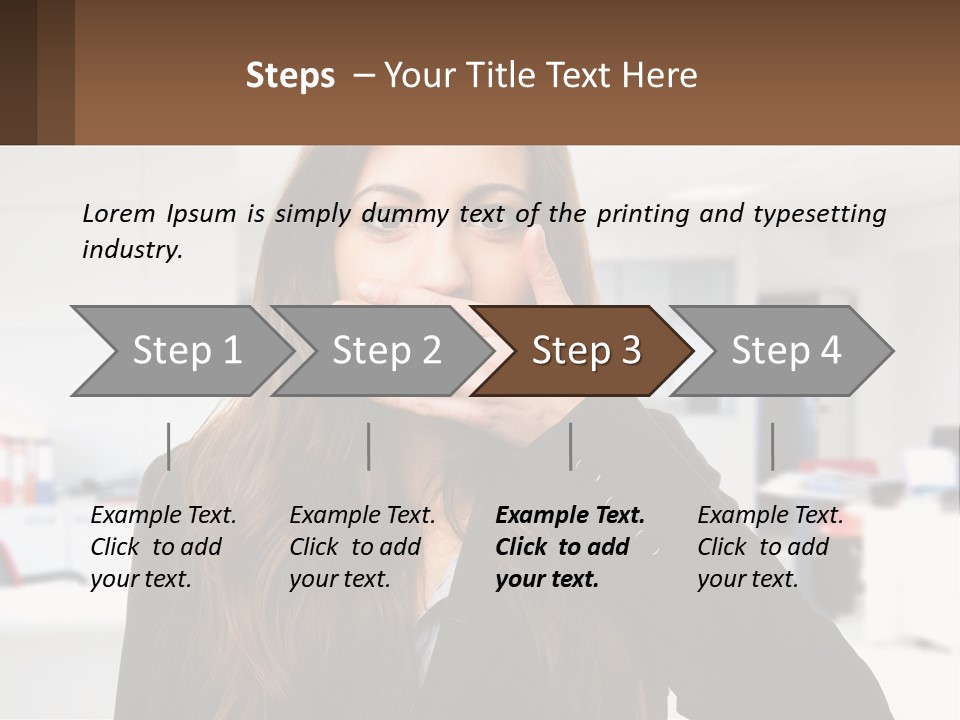 Steps – Your Title Text Here

Lorem Ipsum is simply dummy text of the printing and typesetting industry.

Step 1

Step 2

Step 3

Step 4

Example Text. Click to add your text.

Example Text. Click to add your text.

Example Text. Click to add your text.

Example Text. Click to add your text.